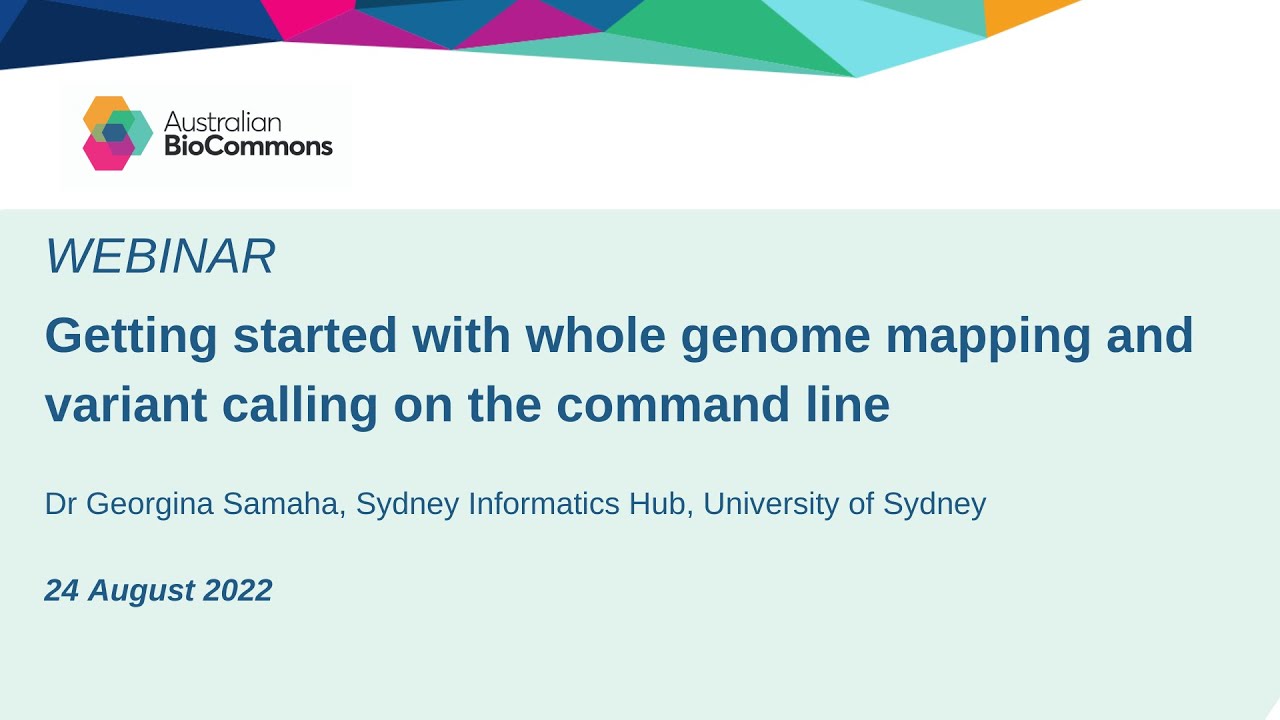 Australian BioCommons

WEBINAR

Getting started with whole genome mapping and variant calling on the command line

Dr Georgina Samaha, Sydney Informatics Hub, University of Sydney

24 August 2022